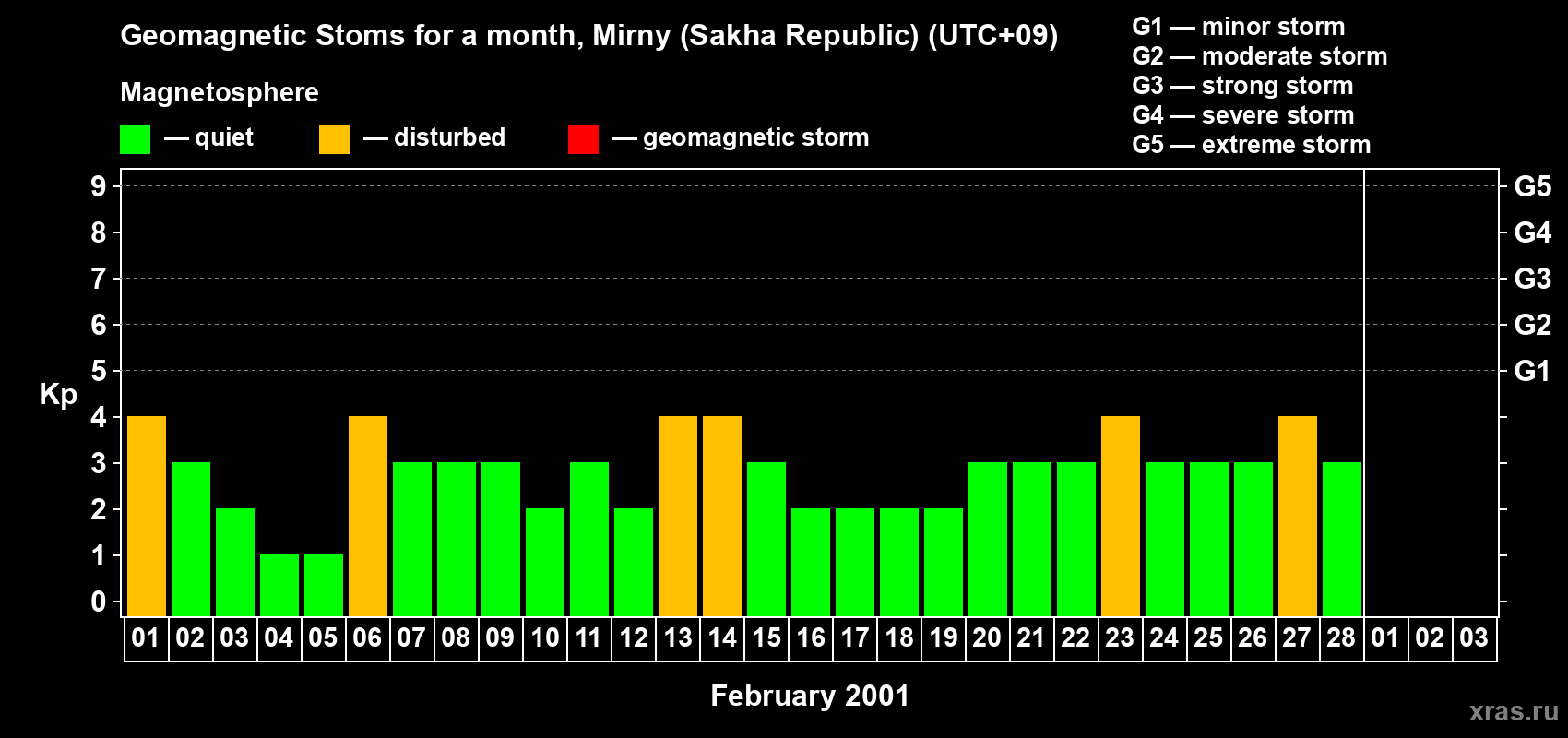 Geomagnetic Stoms for a month, Mirny (Sakha Republic) (UTC+09)

Magnetosphere

— quiet — disturbed — geomagnetic storm

G1 — minor storm
G2 — moderate storm
G3 — strong storm
G4 — severe storm
G5 — extreme storm

Kp

9
8
7
6
5
4
3
2
1
0

G5
G4
G3
G2
G1

01 02 03 04 05 06 07 08 09 10 11 12 13 14 15 16 17 18 19 20 21 22 23 24 25 26 27 28 01 02 03

February 2001

xras.ru